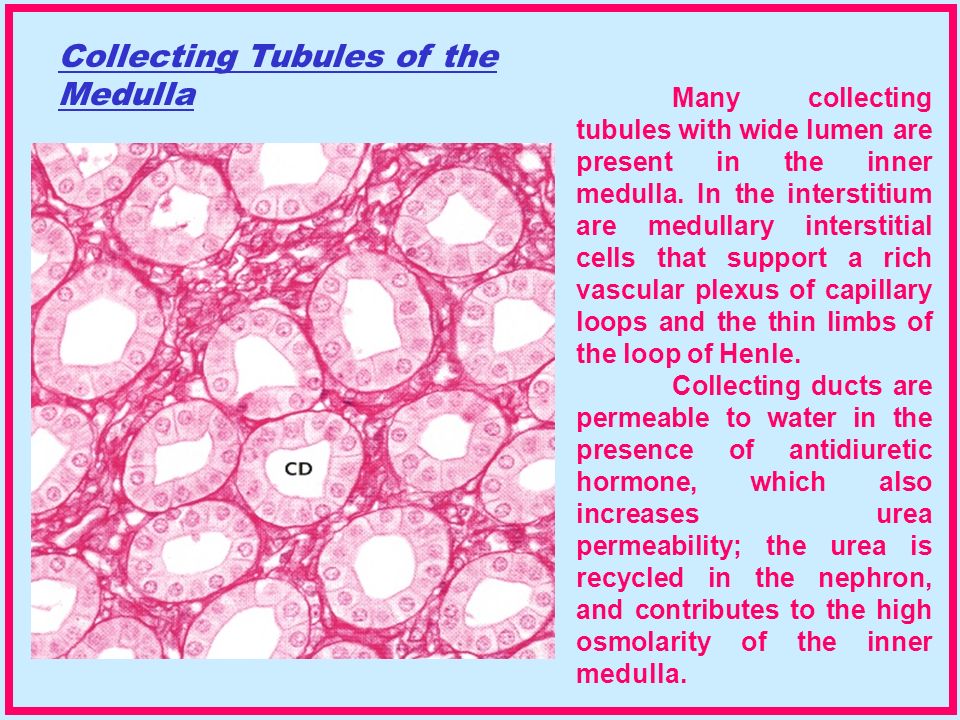 Collecting Tubules of the Medulla

CD

Many collecting tubules with wide lumen are present in the inner medulla. In the interstitium are medullary interstitial cells that support a rich vascular plexus of capillary loops and the thin limbs of the loop of Henle.

Collecting ducts are permeable to water in the presence of antidiuretic hormone, which also increases urea permeability; the urea is recycled in the nephron, and contributes to the high osmolarity of the inner medulla.